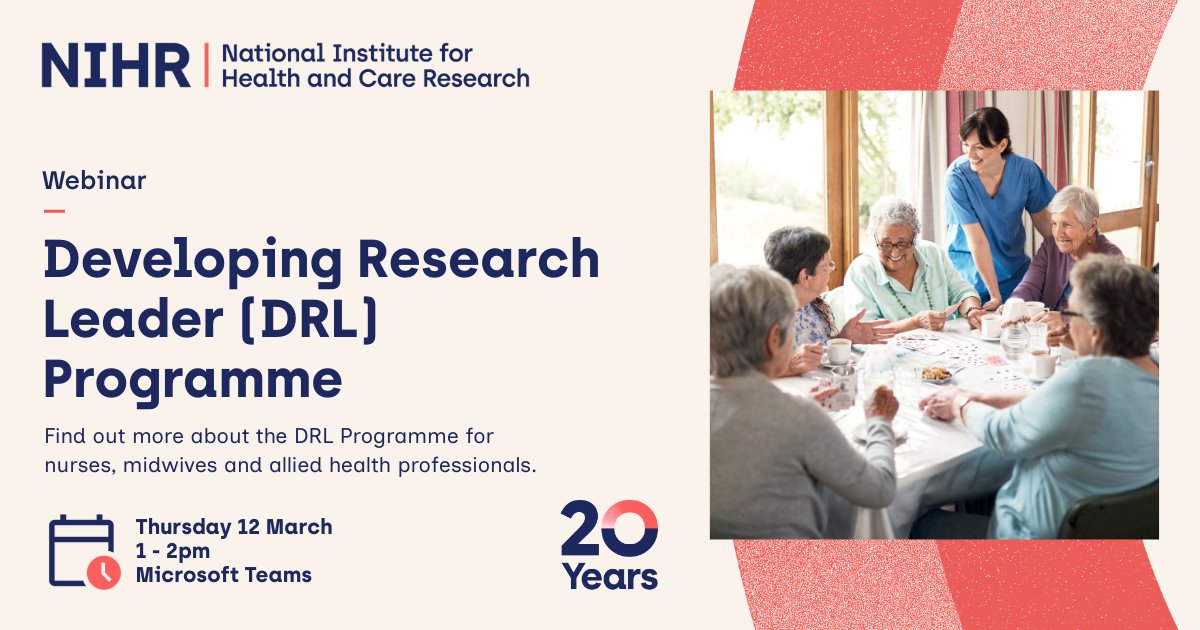 NIHR | National Institute for Health and Care Research

Webinar

Developing Research Leader (DRL) Programme

Find out more about the DRL Programme for nurses, midwives and allied health professionals.

Thursday 12 March
1 - 2pm
Microsoft Teams

20 Years